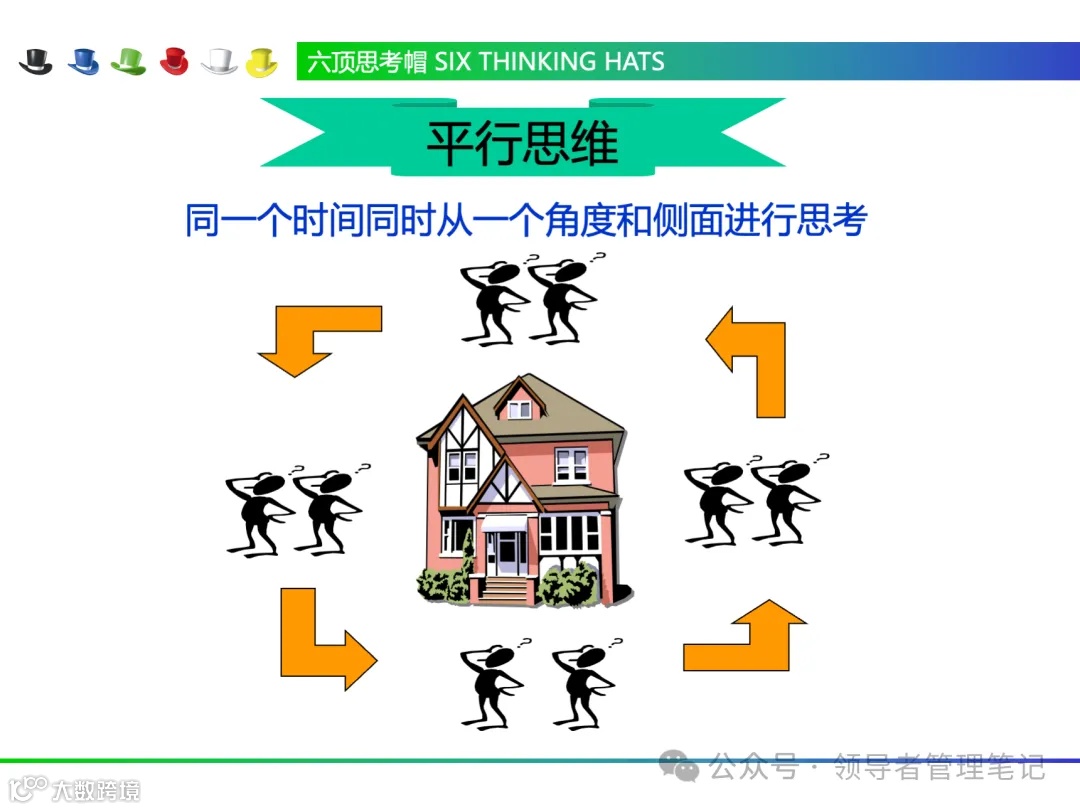 六顶思考帽 SIX THINKING HATS

平行思维

同一个时间同时从一个角度和侧面进行思考

公众号 · 领导者管理笔记

大数跨境